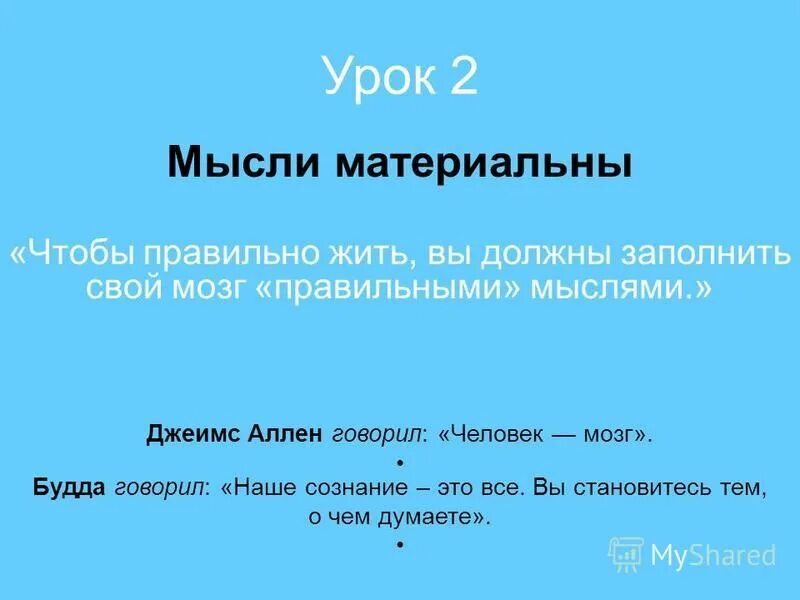 Урок 2

Мысли материальны

«Чтобы правильно жить, вы должны заполнить свой мозг «правильными» мыслями.»

Джеимс Аллен говорил: «Человек — мозг».
•
Будда говорил: «Наше сознание – это все. Вы становитесь тем, о чем думаете».
•

MyShared